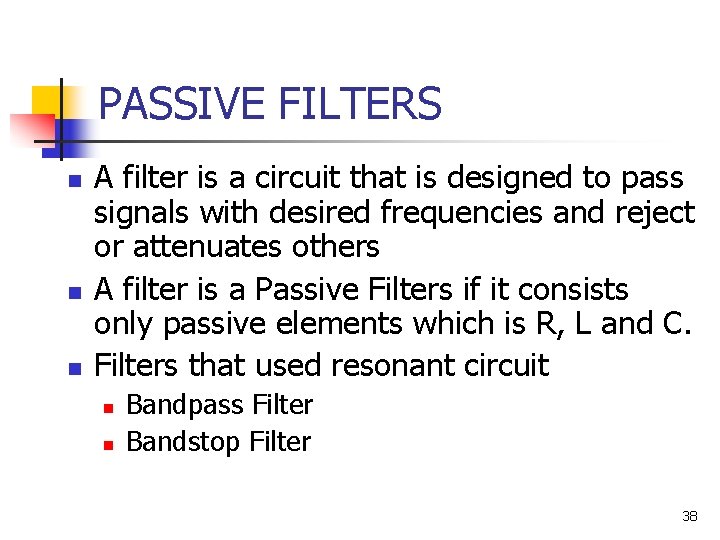 PASSIVE FILTERS

- A filter is a circuit that is designed to pass signals with desired frequencies and reject or attenuates others
- A filter is a Passive Filters if it consists only passive elements which is R, L and C.
- Filters that used resonant circuit
  - Bandpass Filter
  - Bandstop Filter

38